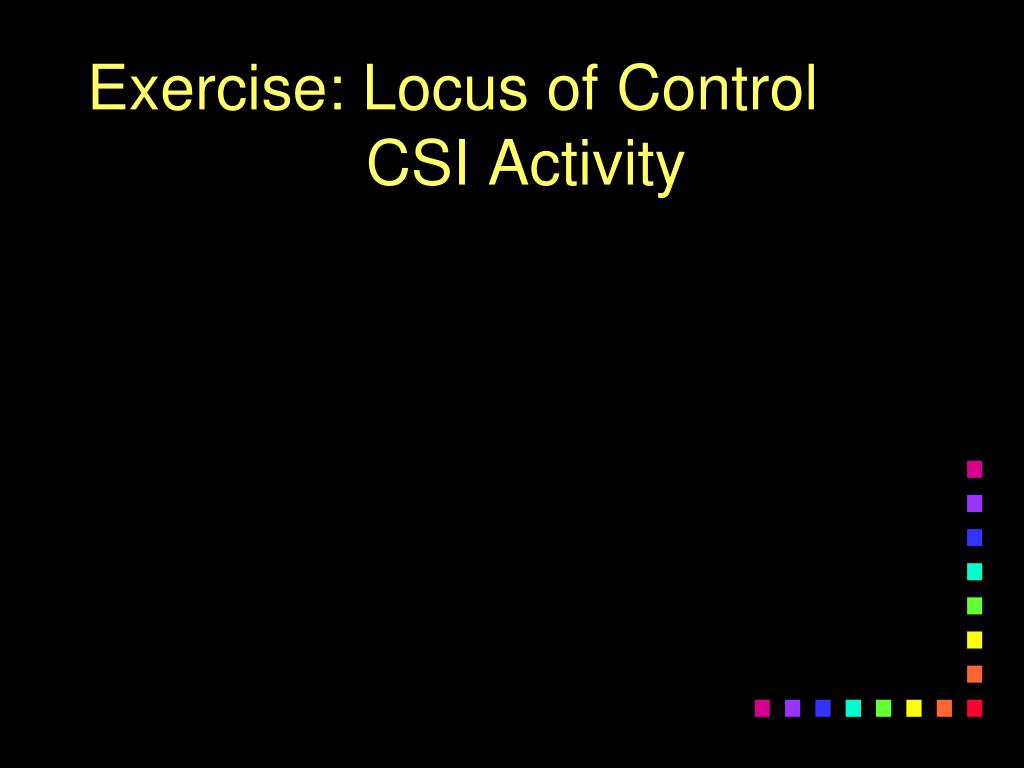 Exercise: Locus of Control
CSI Activity